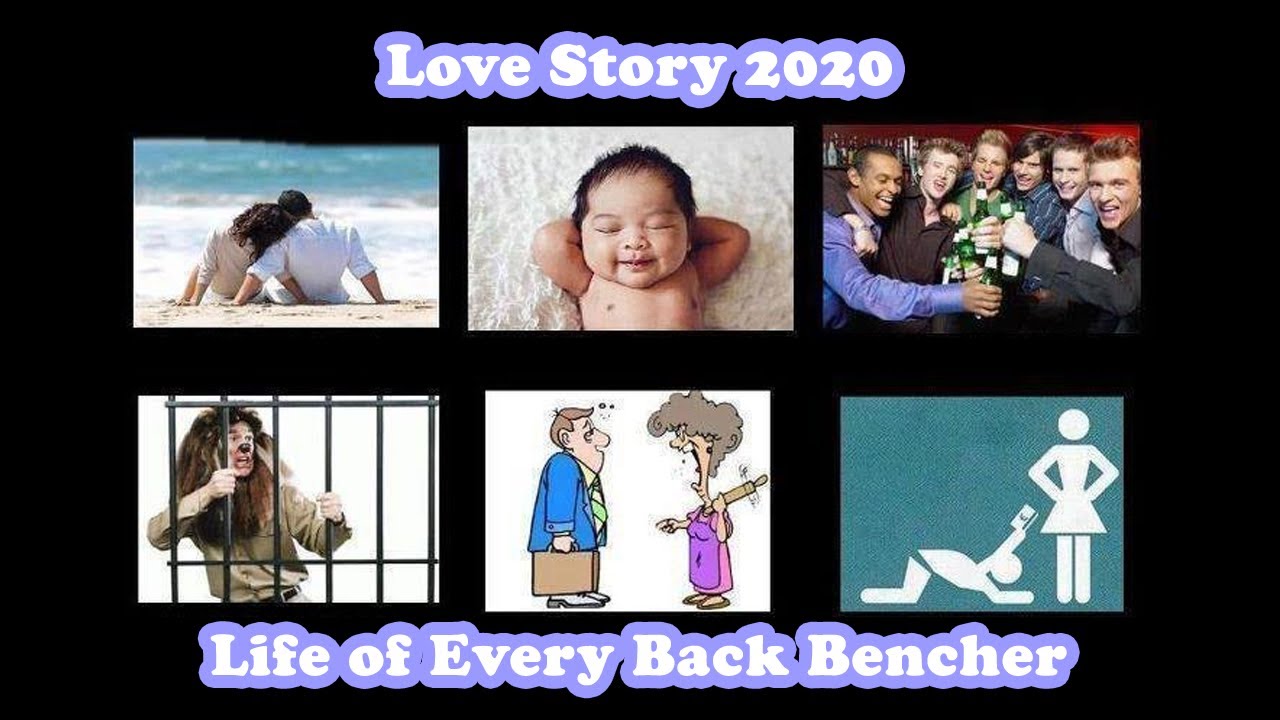 Love Story 2020

Life of Every Back Bencher